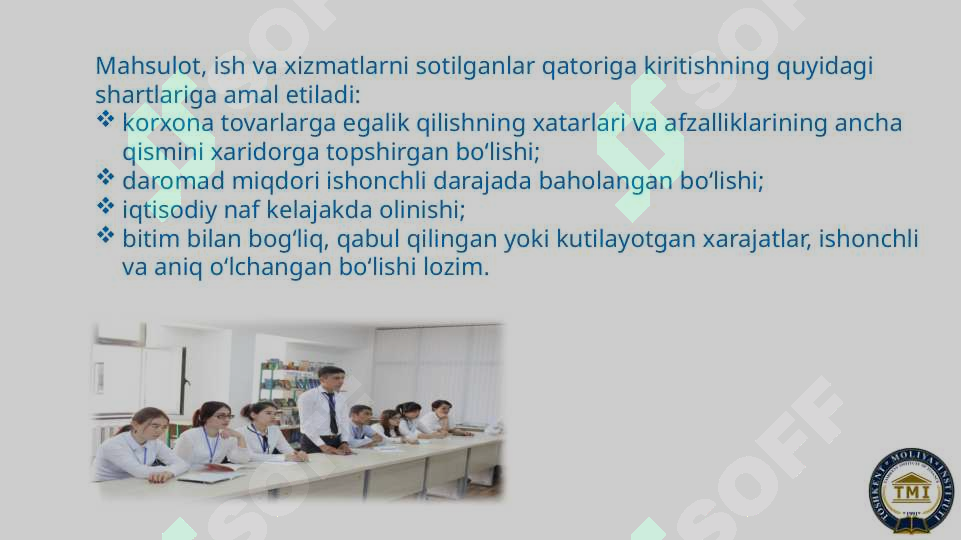 Mahsulot, ish va xizmatlarni sotilganlar qatoriga kiritishning quyidagi shartlariga amal etiladi:
❖ korxona tovarlarga egalik qilishning xatarlari va afzalliklarining ancha qismini xaridorga topshirgan bo‘lishi;
❖ daromad miqdori ishonchli darajada baholangan bo‘lishi;
❖ iqtisodiy naf kelajakda olinishi;
❖ bitim bilan bog‘liq, qabul qilingan yoki kutilayotgan xarajatlar, ishonchli va aniq o‘lchangan bo‘lishi lozim.

SOFF SOFF SOFF SOFF

TOSHKENT • MOLIYA • INSTITUTI
TMI
1991